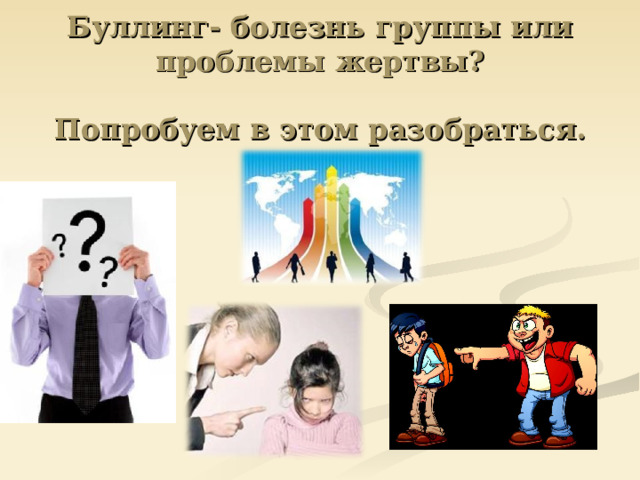 Буллинг- болезнь группы или проблемы жертвы?

Попробуем в этом разобраться.

? ? ?